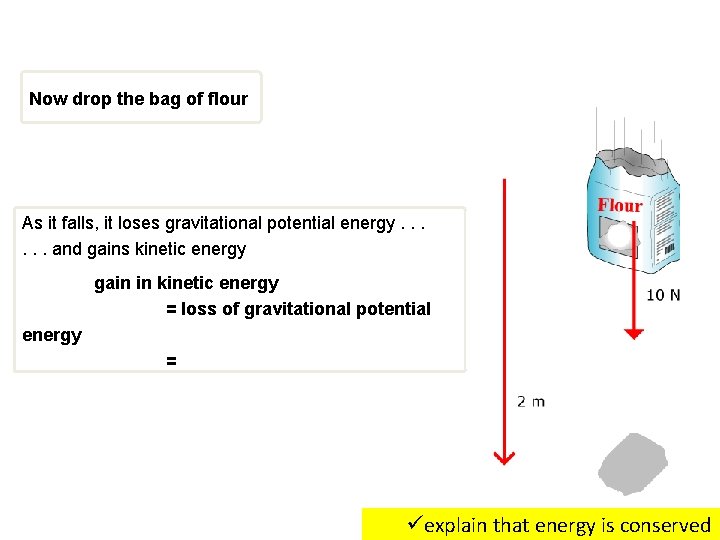 Now drop the bag of flour

As it falls, it loses gravitational potential energy . . .
. . . and gains kinetic energy

gain in kinetic energy
= loss of gravitational potential energy
=

Flour

10 N

2 m

✓explain that energy is conserved